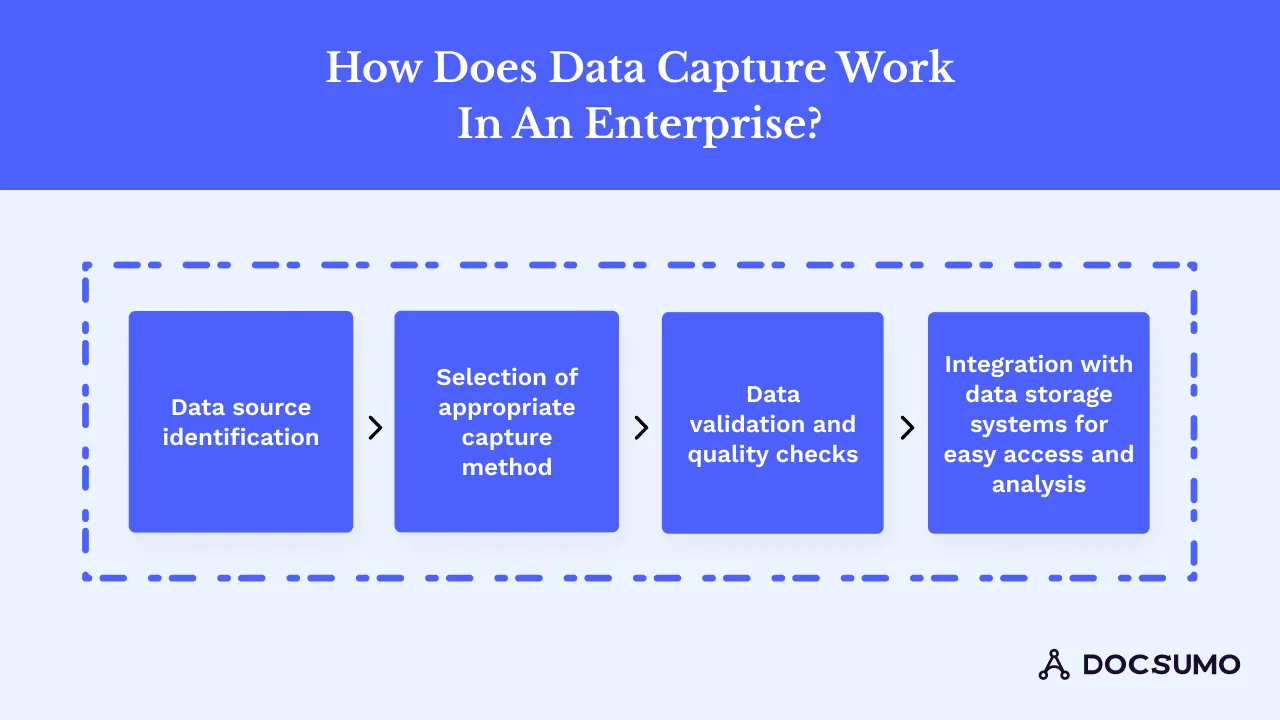 How Does Data Capture Work In An Enterprise?

Data source identification

Selection of appropriate capture method

Data validation and quality checks

Integration with data storage systems for easy access and analysis

DOCSUMO